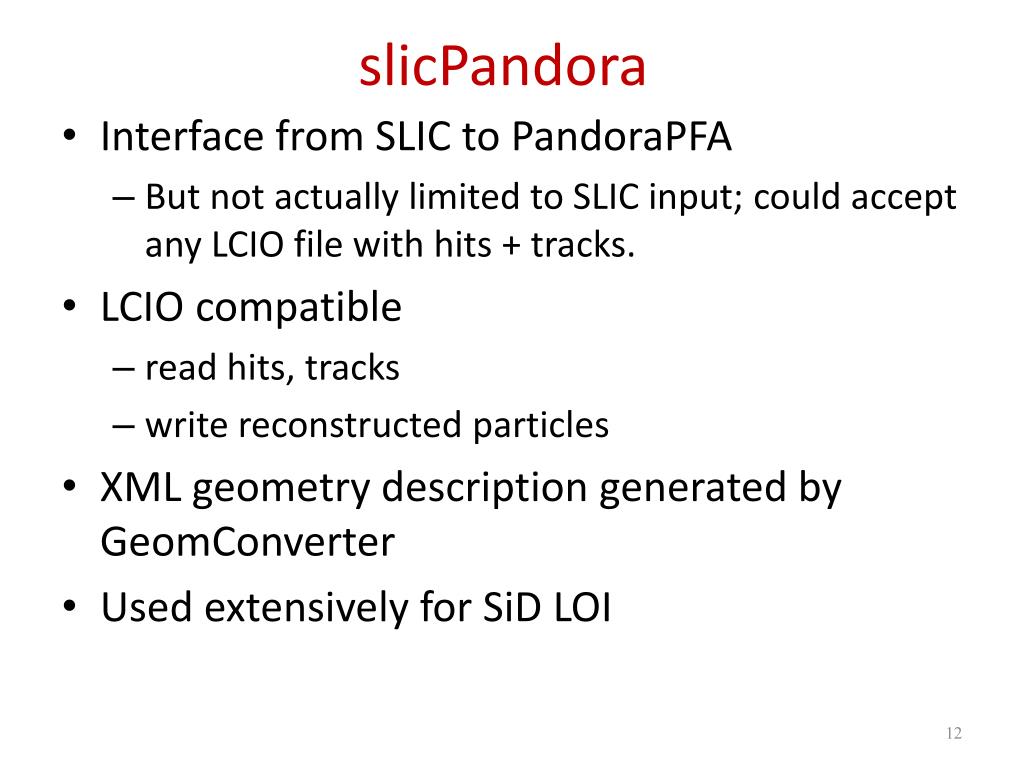 slicPandora

• Interface from SLIC to PandoraPFA
– But not actually limited to SLIC input; could accept any LCIO file with hits + tracks.
• LCIO compatible
– read hits, tracks
– write reconstructed particles
• XML geometry description generated by GeomConverter
• Used extensively for SiD LOI

12